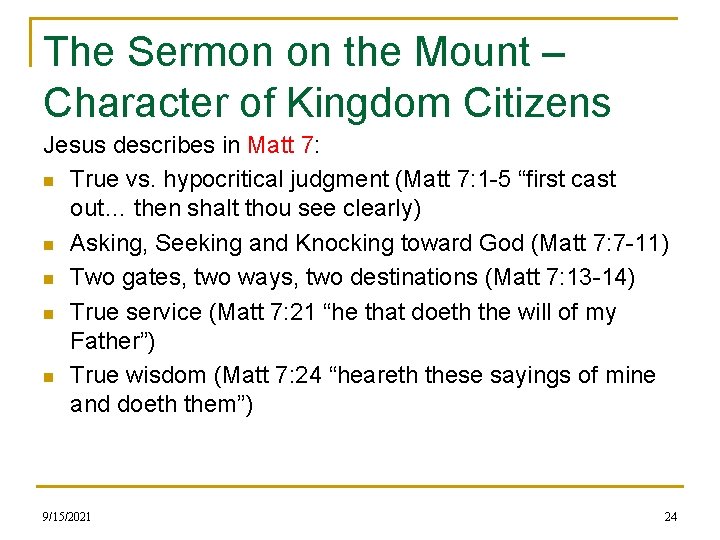 The Sermon on the Mount – Character of Kingdom Citizens

Jesus describes in Matt 7:

- True vs. hypocritical judgment (Matt 7:1-5 “first cast out… then shalt thou see clearly)
- Asking, Seeking and Knocking toward God (Matt 7:7-11)
- Two gates, two ways, two destinations (Matt 7:13-14)
- True service (Matt 7:21 “he that doeth the will of my Father”)
- True wisdom (Matt 7:24 “heareth these sayings of mine and doeth them”)

9/15/2021

24